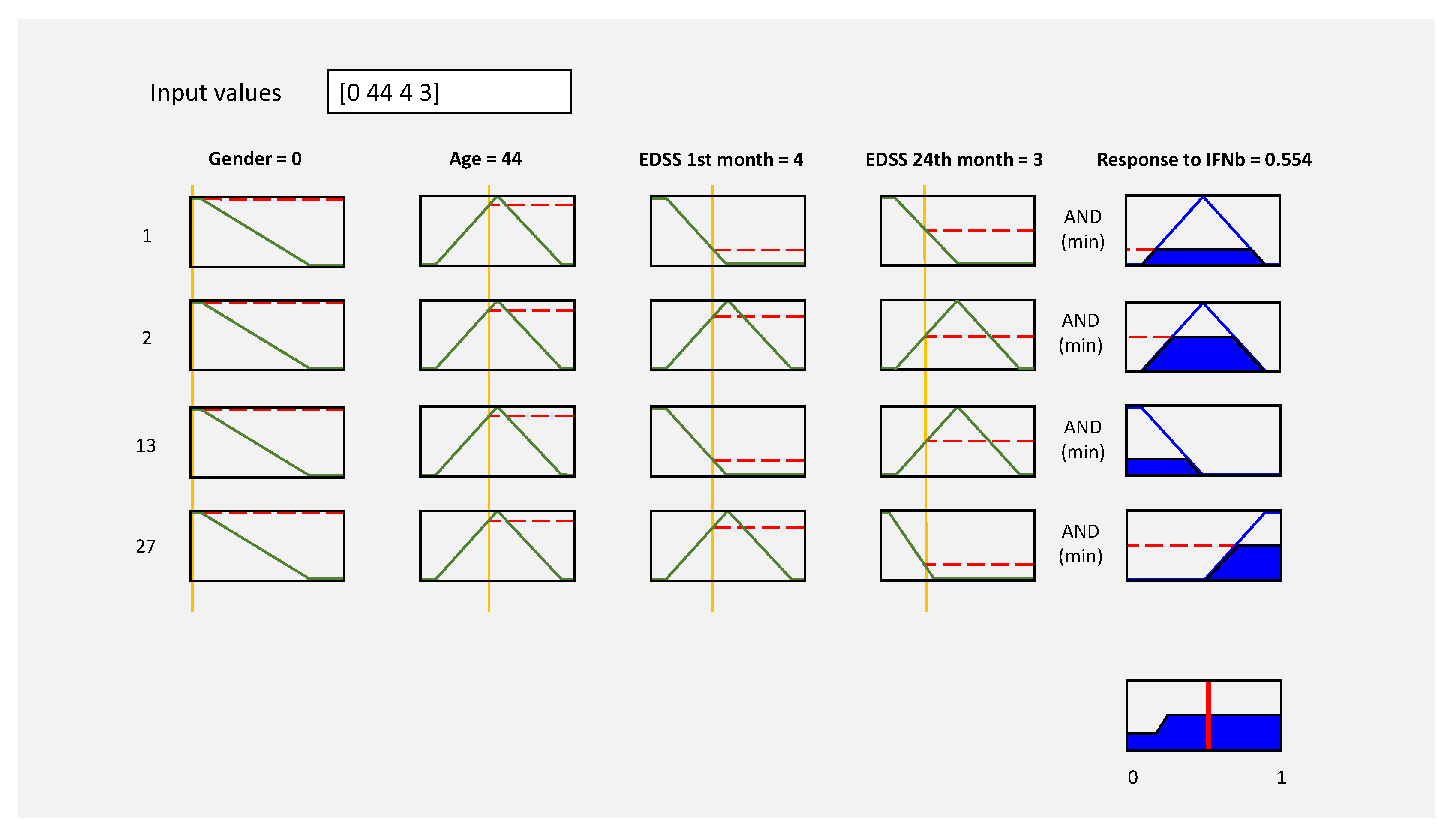 Input values [0 44 4 3]

Gender = 0
Age = 44
EDSS 1st month = 4
EDSS 24th month = 3
Response to IFNb = 0.554

1
AND (min)

2
AND (min)

13
AND (min)

27
AND (min)

0
1